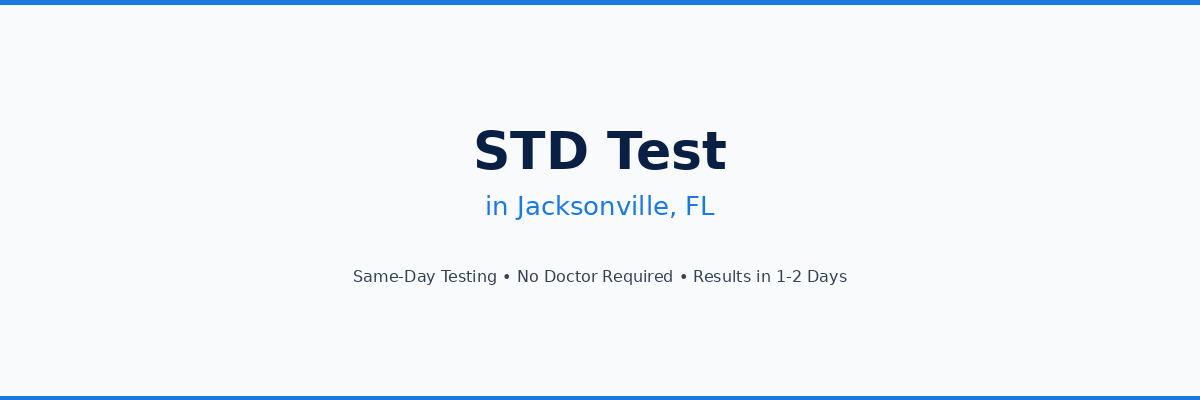 STD Test

in Jacksonville, FL

Same-Day Testing • No Doctor Required • Results in 1-2 Days